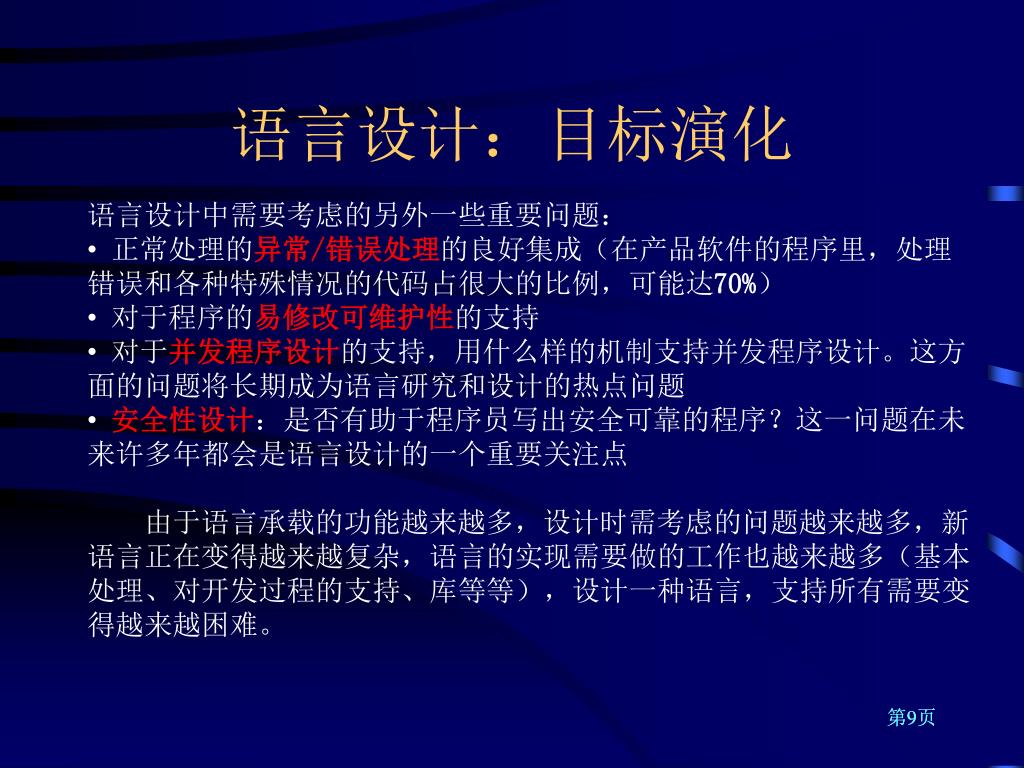 语言设计：目标演化

语言设计中需要考虑的另外一些重要问题：
• 正常处理的异常/错误处理的良好集成（在产品软件的程序里，处理错误和各种特殊情况的代码占很大的比例，可能达70%）
• 对于程序的易修改可维护性的支持
• 对于并发程序设计的支持，用什么样的机制支持并发程序设计。这方面的问题将长期成为语言研究和设计的热点问题
• 安全性设计：是否有助于程序员写出安全可靠的程序？这一问题在未来许多年都会是语言设计的一个重要关注点

由于语言承载的功能越来越多，设计时需考虑的问题越来越多，新语言正在变得越来越复杂，语言的实现需要做的工作也越来越多（基本处理、对开发过程的支持、库等等），设计一种语言，支持所有需要变得越来越困难。

第9页